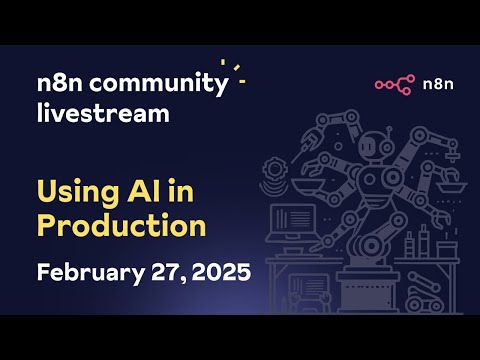 n8n community livestream

n8n

Using AI in Production

February 27, 2025